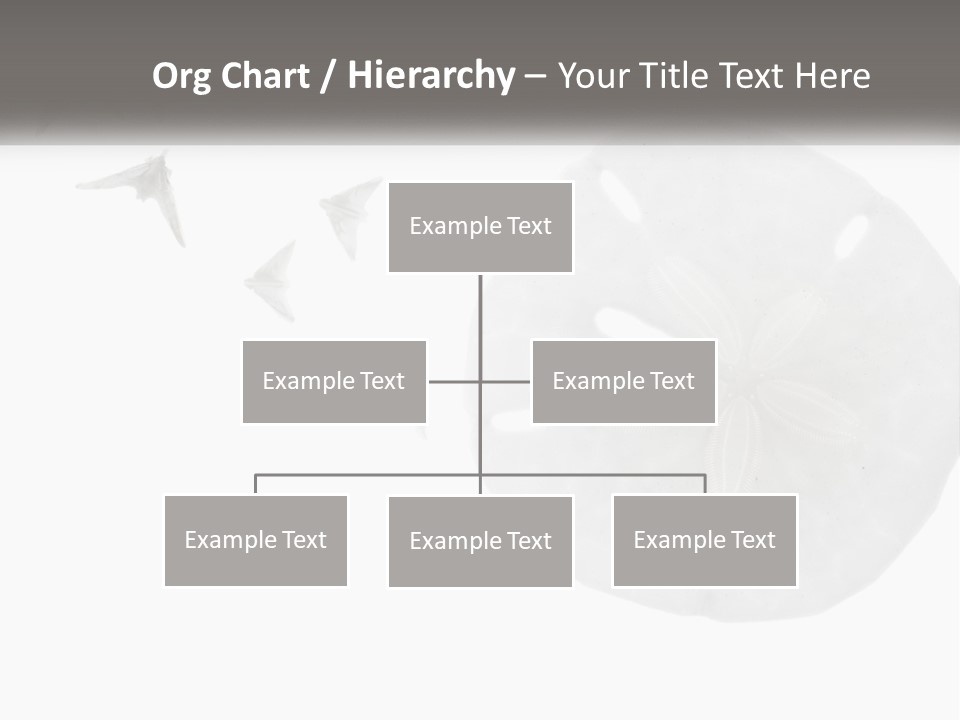 Org Chart / Hierarchy – Your Title Text Here

Example Text

Example Text

Example Text

Example Text

Example Text

Example Text